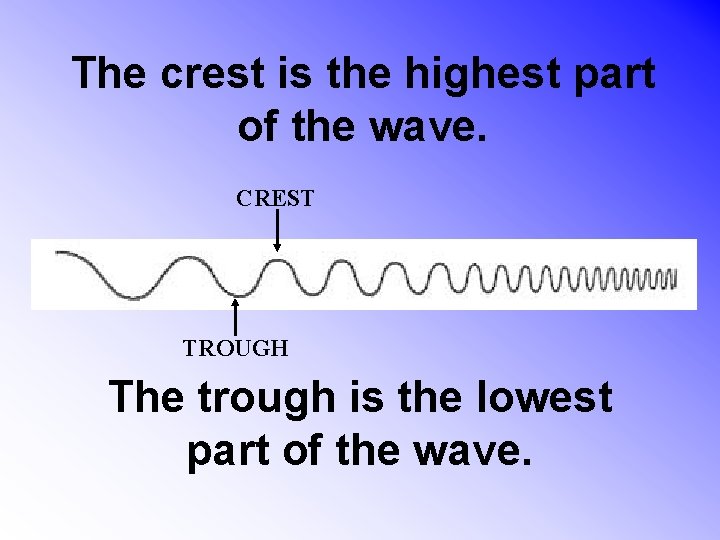 The crest is the highest part of the wave.

CREST

TROUGH

The trough is the lowest part of the wave.